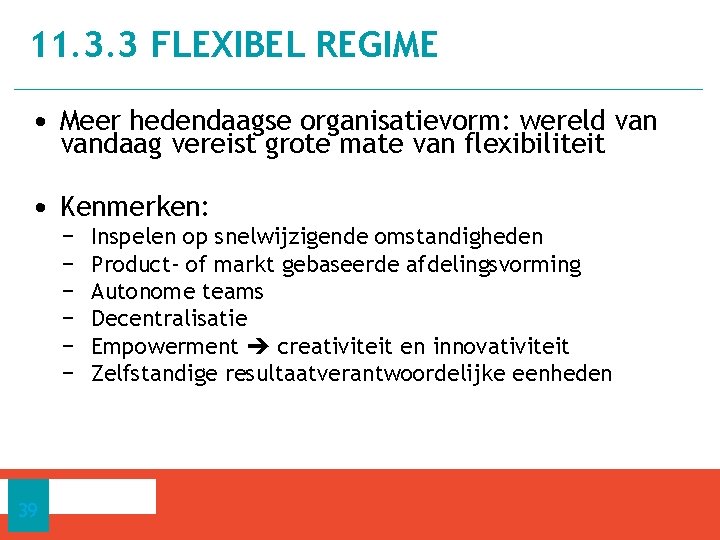 11.3.3 FLEXIBEL REGIME

• Meer hedendaagse organisatievorm: wereld van vandaag vereist grote mate van flexibiliteit

• Kenmerken:
− Inspelen op snelwijzigende omstandigheden
− Product- of markt gebaseerde afdelingsvorming
− Autonome teams
− Decentralisatie
− Empowerment ➔ creativiteit en innovativiteit
− Zelfstandige resultaatverantwoordelijke eenheden

39